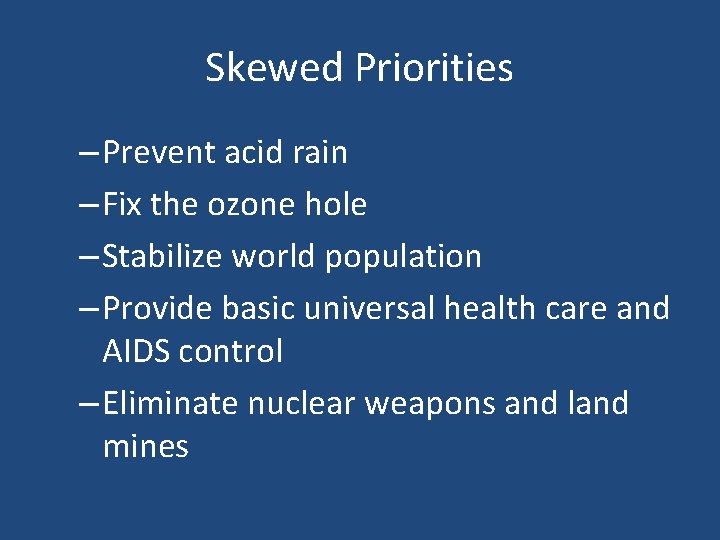 Skewed Priorities

– Prevent acid rain
– Fix the ozone hole
– Stabilize world population
– Provide basic universal health care and AIDS control
– Eliminate nuclear weapons and land mines